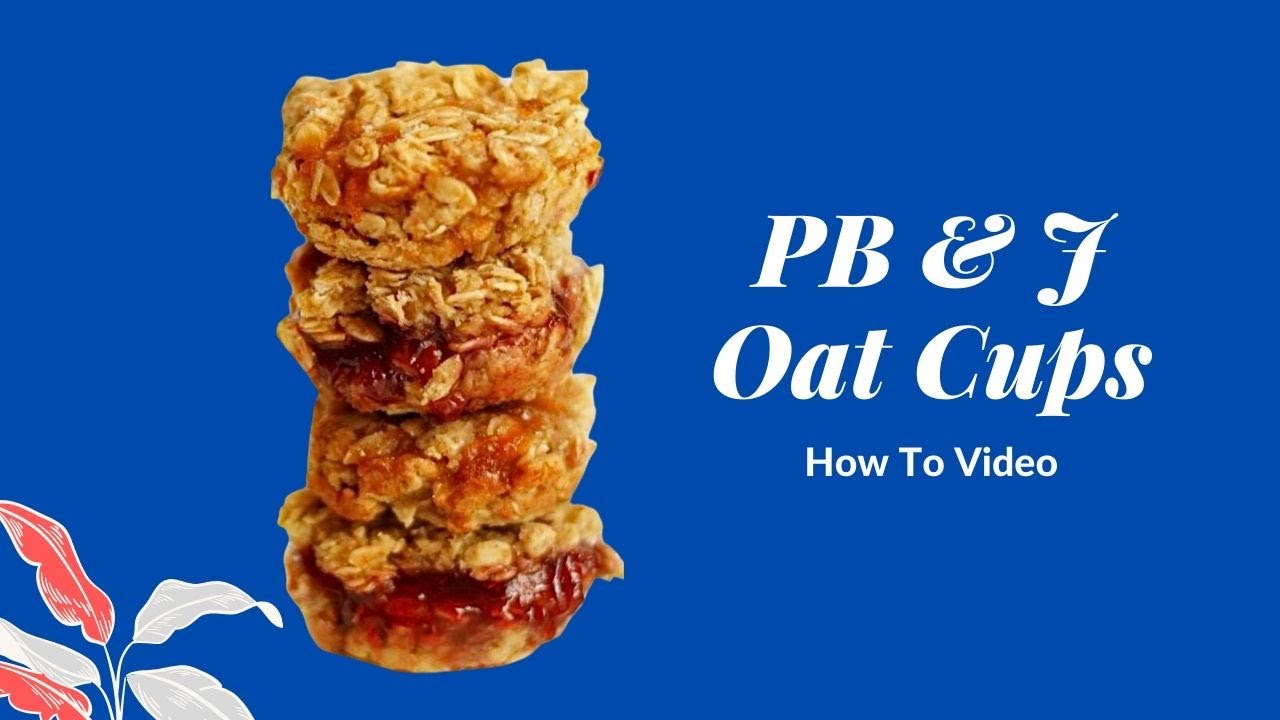 PB & J
Oat Cups

How To Video